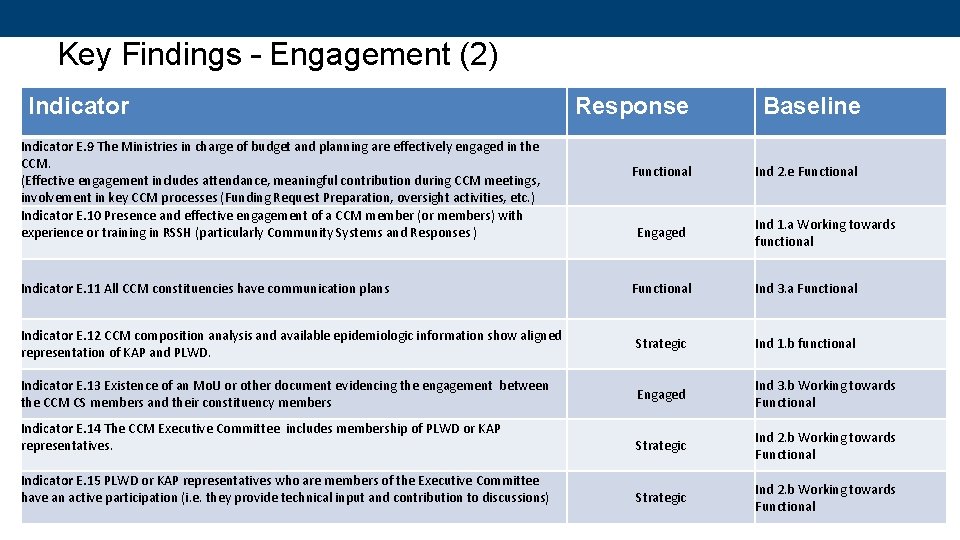 Key Findings - Engagement (2)

| Indicator | Response | Baseline |
|---|---|---|
| Indicator E.9 The Ministries in charge of budget and planning are effectively engaged in the CCM. (Effective engagement includes attendance, meaningful contribution during CCM meetings, involvement in key CCM processes (Funding Request Preparation, oversight activities, etc.) | Functional | Ind 2.e Functional |
| Indicator E.10 Presence and effective engagement of a CCM member (or members) with experience or training in RSSH (particularly Community Systems and Responses) | Engaged | Ind 1.a Working towards functional |
| Indicator E.11 All CCM constituencies have communication plans | Functional | Ind 3.a Functional |
| Indicator E.12 CCM composition analysis and available epidemiologic information show aligned representation of KAP and PLWD. | Strategic | Ind 1.b functional |
| Indicator E.13 Existence of an MoU or other document evidencing the engagement between the CCM CS members and their constituency members | Engaged | Ind 3.b Working towards Functional |
| Indicator E.14 The CCM Executive Committee includes membership of PLWD or KAP representatives. | Strategic | Ind 2.b Working towards Functional |
| Indicator E.15 PLWD or KAP representatives who are members of the Executive Committee have an active participation (i.e. they provide technical input and contribution to discussions) | Strategic | Ind 2.b Working towards Functional |